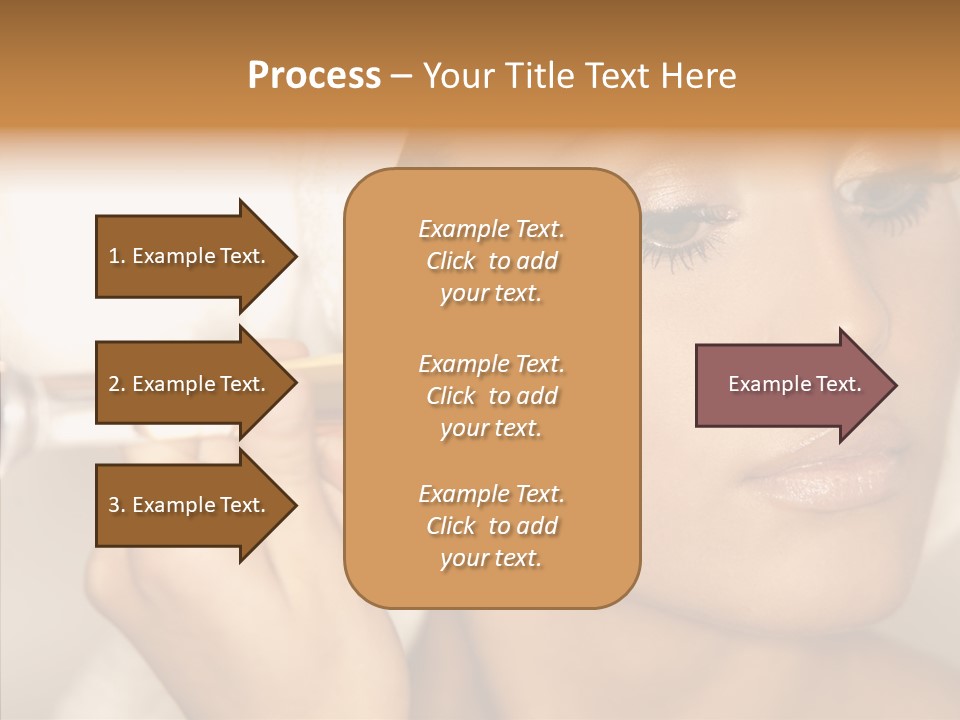 Process – Your Title Text Here

1. Example Text.

2. Example Text.

3. Example Text.

Example Text. Click to add your text.

Example Text. Click to add your text.

Example Text. Click to add your text.

Example Text.